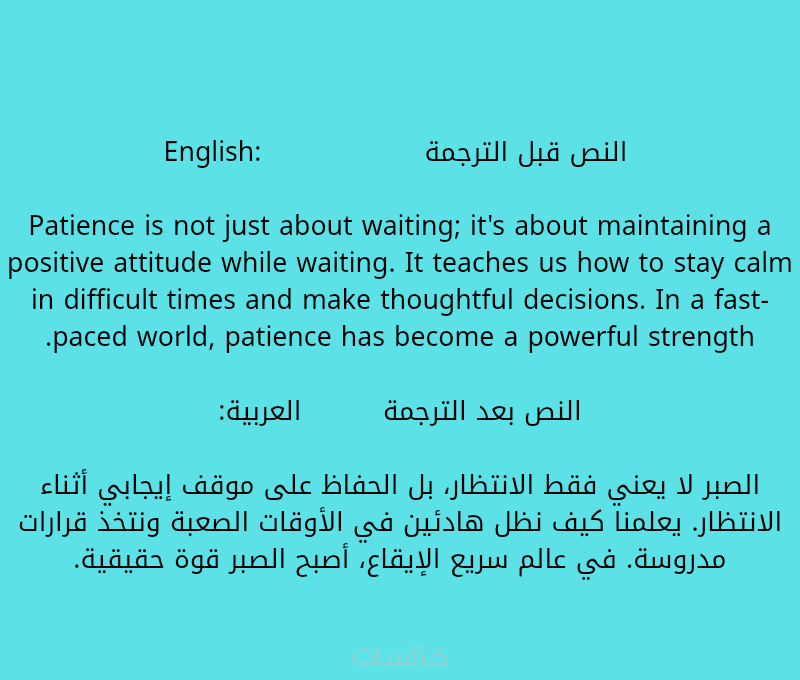 النص قبل الترجمة English:

Patience is not just about waiting; it's about maintaining a positive attitude while waiting. It teaches us how to stay calm in difficult times and make thoughtful decisions. In a fast-paced world, patience has become a powerful strength.

النص بعد الترجمة العربية:

الصبر لا يعني فقط الانتظار، بل الحفاظ على موقف إيجابي أثناء الانتظار. يعلمنا كيف نظل هادئين في الأوقات الصعبة ونتخذ قرارات مدروسة. في عالم سريع الإيقاع، أصبح الصبر قوة حقيقية.

خمسات